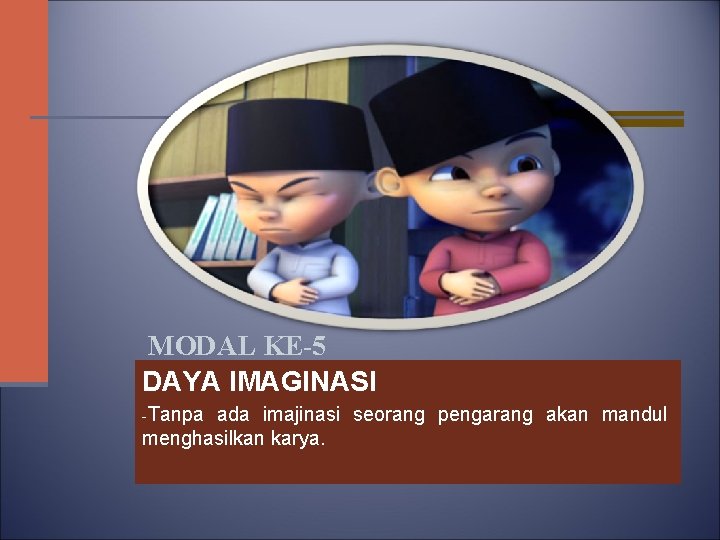 MODAL KE-5

DAYA IMAGINASI

-Tanpa ada imajinasi seorang pengarang akan mandul menghasilkan karya.